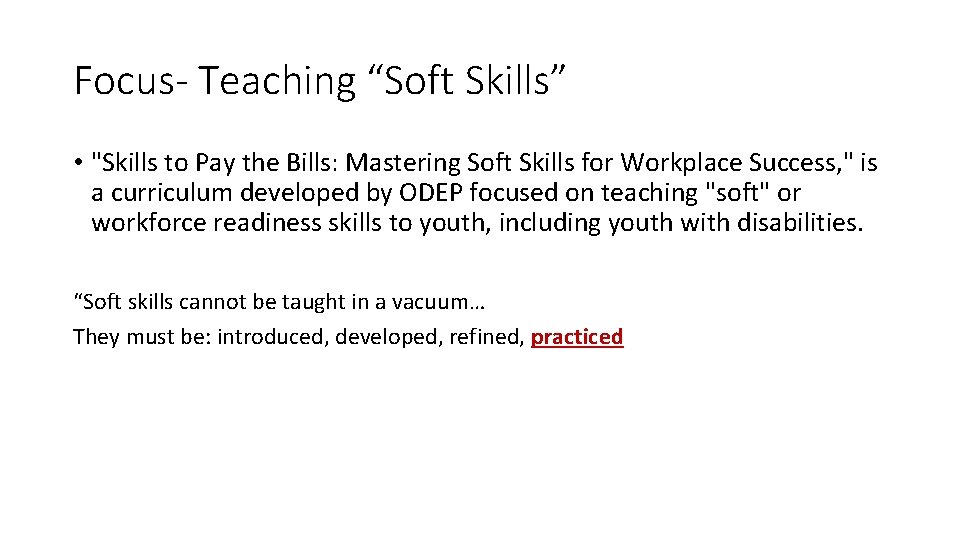 Focus- Teaching “Soft Skills”

• "Skills to Pay the Bills: Mastering Soft Skills for Workplace Success," is a curriculum developed by ODEP focused on teaching "soft" or workforce readiness skills to youth, including youth with disabilities.

“Soft skills cannot be taught in a vacuum…

They must be: introduced, developed, refined, practiced